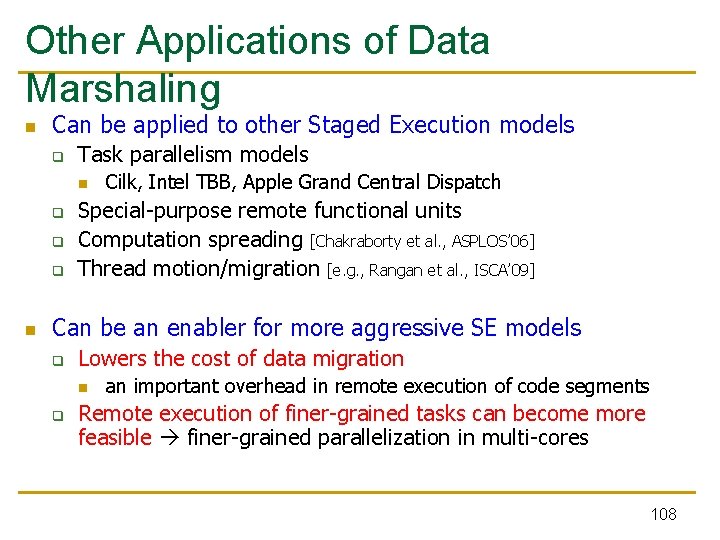 Other Applications of Data Marshaling

- Can be applied to other Staged Execution models
  - Task parallelism models
    - Cilk, Intel TBB, Apple Grand Central Dispatch
  - Special-purpose remote functional units
  - Computation spreading [Chakraborty et al., ASPLOS'06]
  - Thread motion/migration [e.g., Rangan et al., ISCA'09]

- Can be an enabler for more aggressive SE models
  - Lowers the cost of data migration
    - an important overhead in remote execution of code segments
  - Remote execution of finer-grained tasks can become more feasible → finer-grained parallelization in multi-cores

108